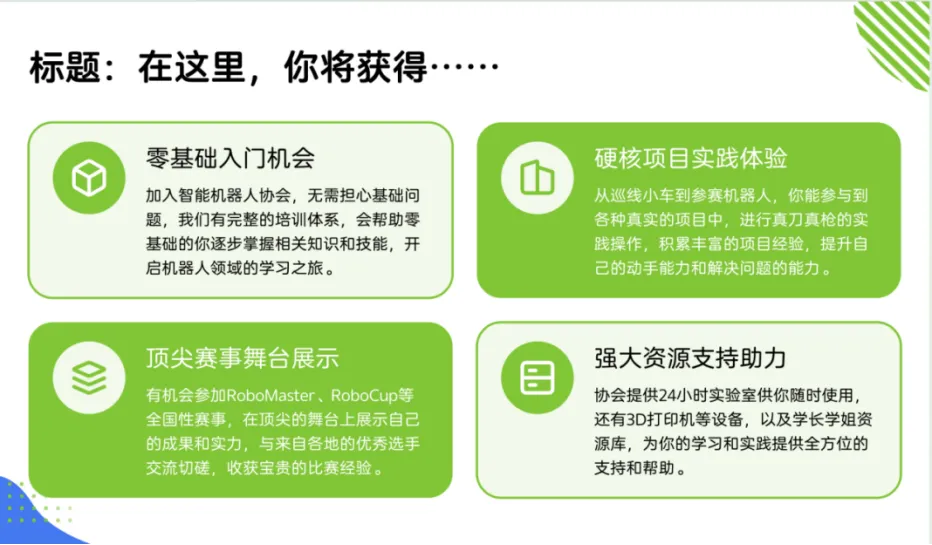 标题：在这里，你将获得……

零基础入门机会

加入智能机器人协会，无需担心基础问题，我们有完整的培训体系，会帮助零基础的你逐步掌握相关知识和技能，开启机器人领域的学习之旅。

硬核项目实践体验

从巡线小车到参赛机器人，你能参与到各种真实的项目中，进行真刀真枪的实践操作，积累丰富的项目经验，提升自己的动手能力和解决问题的能力。

顶尖赛事舞台展示

有机会参加RoboMaster、RoboCup等全国性赛事，在顶尖的舞台上展示自己的成果和实力，与来自各地的优秀选手交流切磋，收获宝贵的比赛经验。

强大资源支持助力

协会提供24小时实验室供你随时使用，还有3D打印机等设备，以及学长学姐资源库，为你的学习和实践提供全方位的支持和帮助。